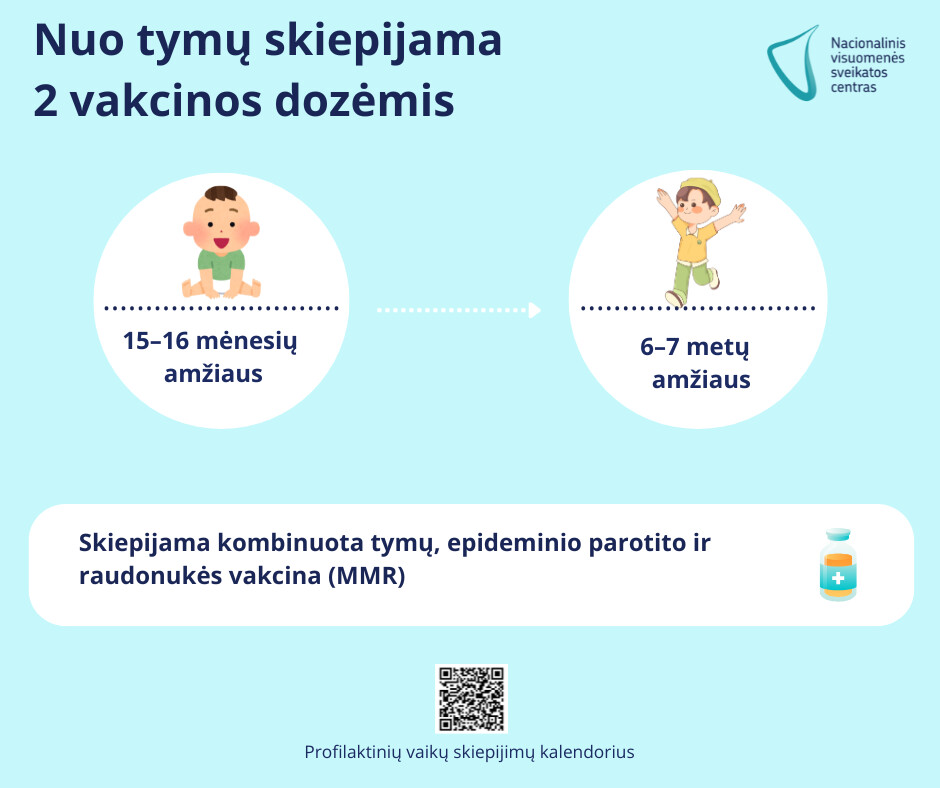 Nuo tymų skiepijama 2 vakcinos dozėmis

Nacionalinis visuomenės sveikatos centras

15–16 mėnesių amžiaus

6–7 metų amžiaus

Skiepijama kombinuota tymų, epideminio parotito ir raudonukės vakcina (MMR)

Profilaktinių vaikų skiepijimų kalendorius